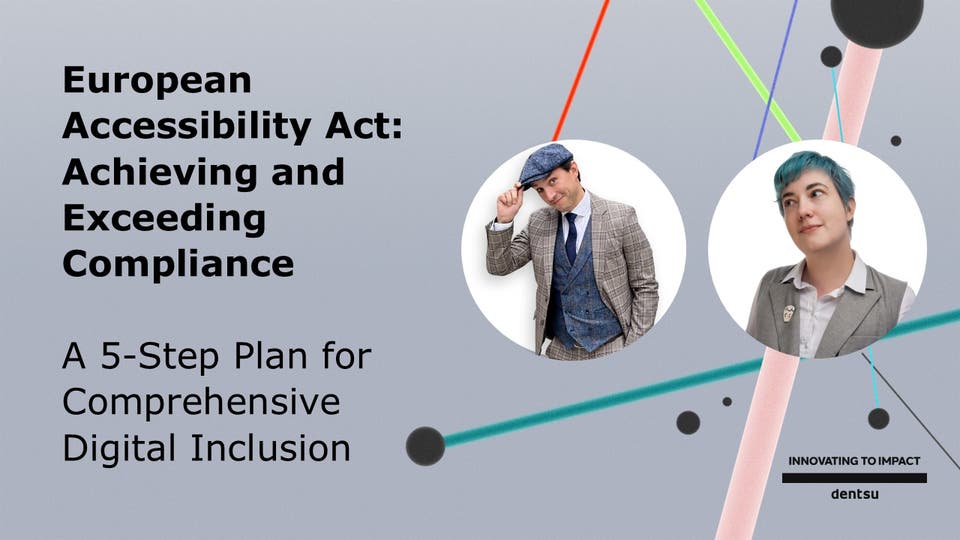 European Accessibility Act: Achieving and Exceeding Compliance

A 5-Step Plan for Comprehensive Digital Inclusion

INNOVATING TO IMPACT

dentsu